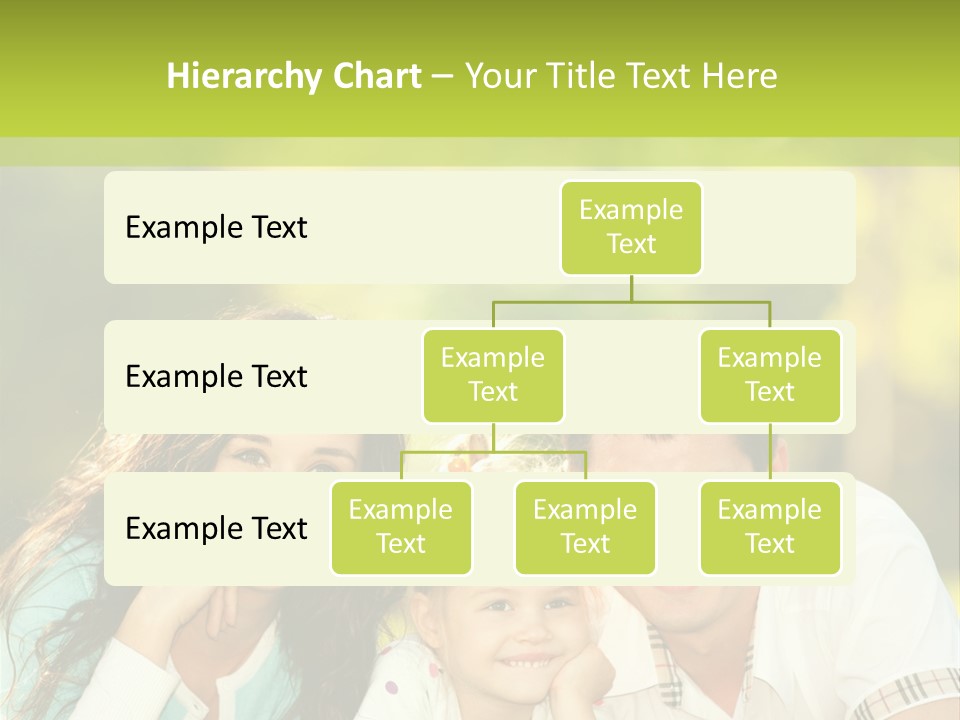 Hierarchy Chart – Your Title Text Here

Example Text

Example Text

Example Text

Example Text

Example Text

Example Text

Example Text

Example Text

Example Text